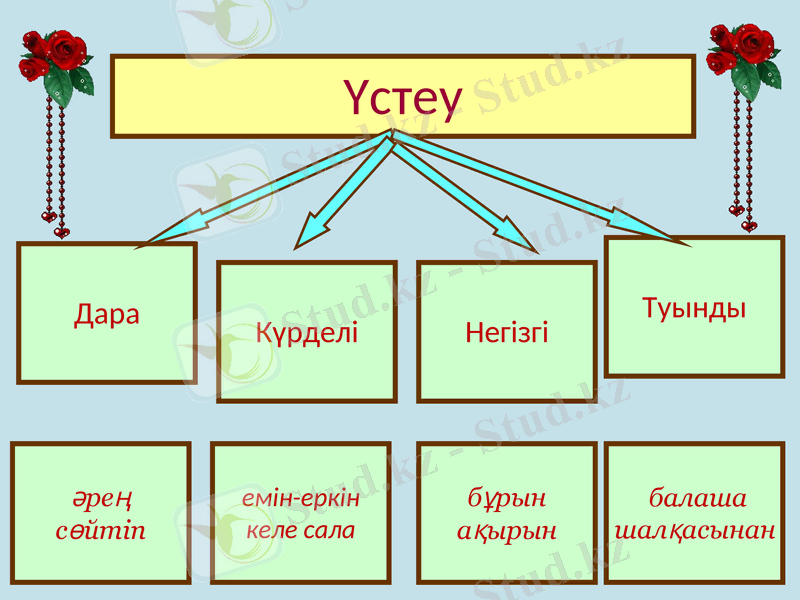 Үстеу

Дара

Күрделі

Негізгі

Туынды

әрең
сөйтіп

емін-еркін
келе сала

бұрын
ақырын

балаша
шалқасынан

Stud.kz - Stud.kz